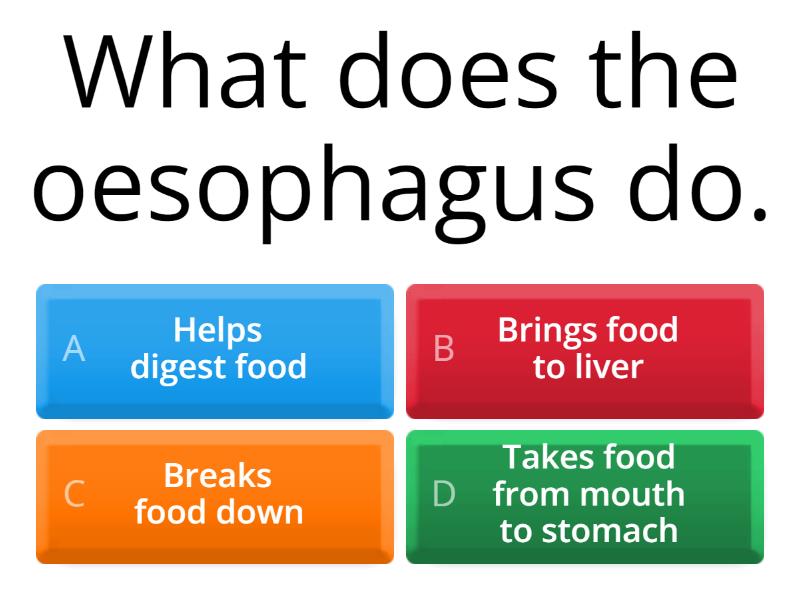 What does the oesophagus do.

A Helps digest food

B Brings food to liver

C Breaks food down

D Takes food from mouth to stomach